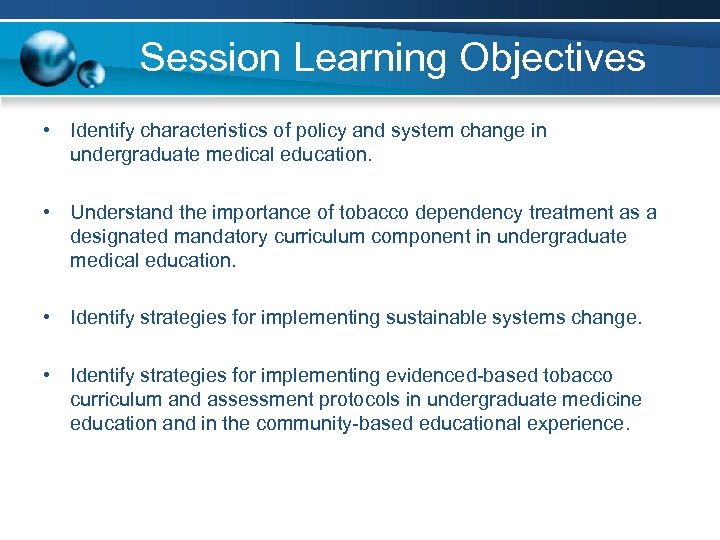 Session Learning Objectives

• Identify characteristics of policy and system change in undergraduate medical education.

• Understand the importance of tobacco dependency treatment as a designated mandatory curriculum component in undergraduate medical education.

• Identify strategies for implementing sustainable systems change.

• Identify strategies for implementing evidenced-based tobacco curriculum and assessment protocols in undergraduate medicine education and in the community-based educational experience.